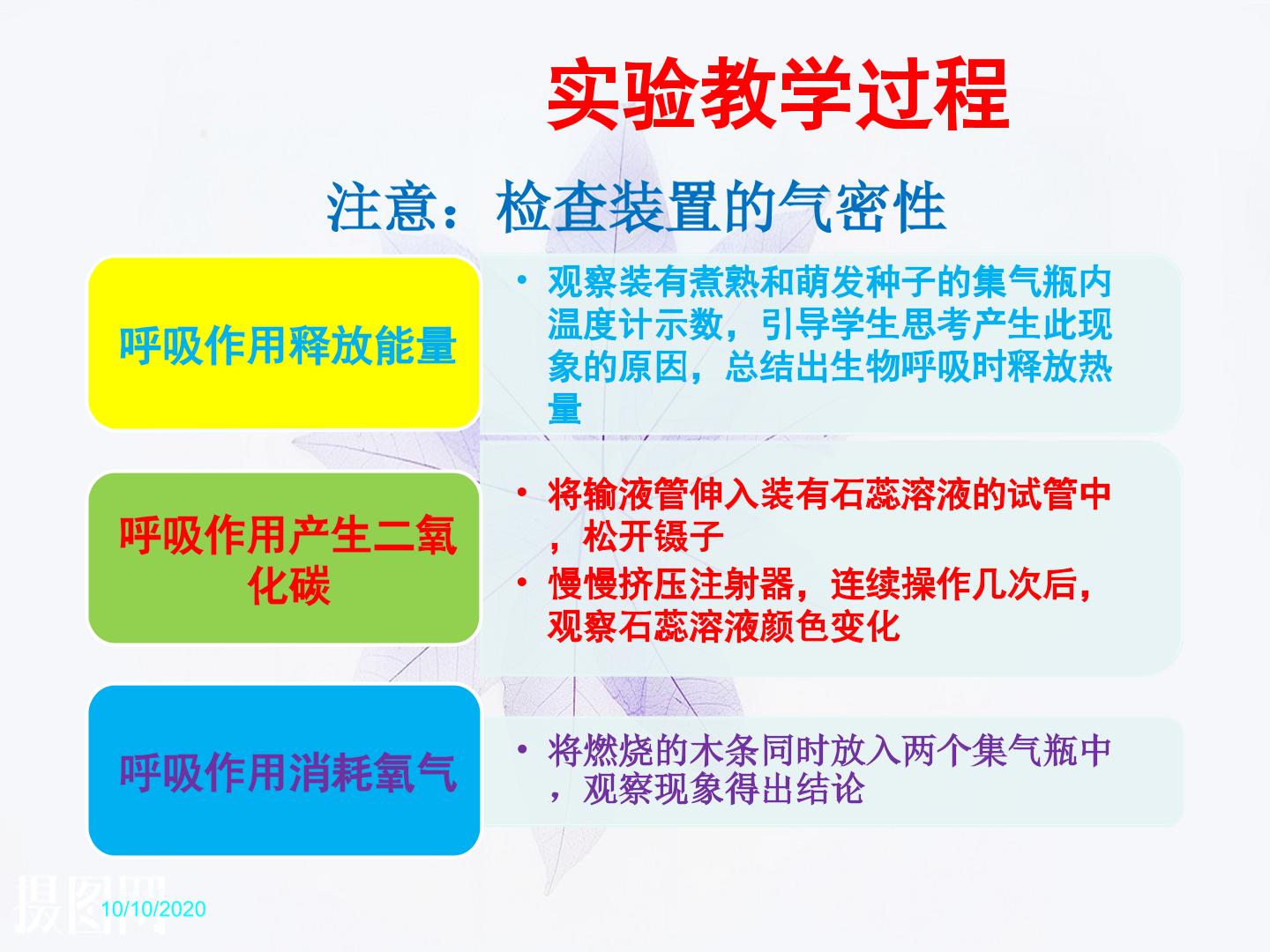 实验教学过程

注意：检查装置的气密性

呼吸作用释放能量

• 观察装有煮熟和萌发种子的集气瓶内温度计示数，引导学生思考产生此现象的原因，总结出生物呼吸时释放热量

呼吸作用产生二氧化碳

• 将输液管伸入装有石蕊溶液的试管中，松开镊子
• 慢慢挤压注射器，连续操作几次后，观察石蕊溶液颜色变化

呼吸作用消耗氧气

• 将燃烧的木条同时放入两个集气瓶中，观察现象得出结论

10/10/2020

摄图网